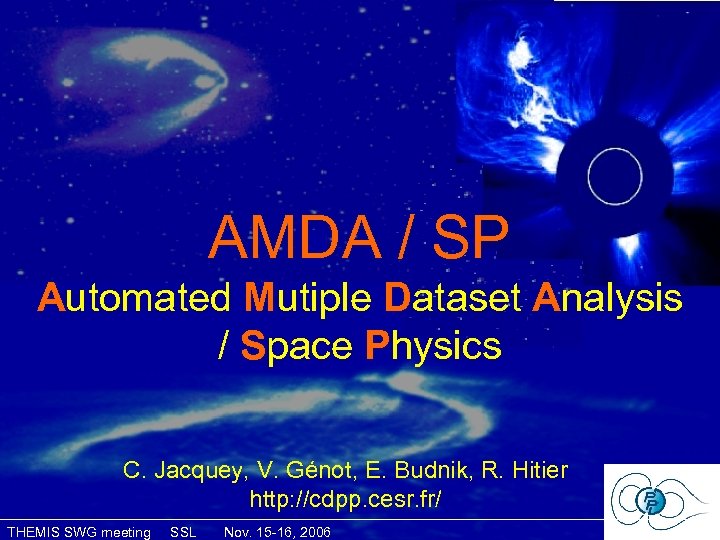 AMDA / SP

Automated Mutiple Dataset Analysis / Space Physics

C. Jacquey, V. Génot, E. Budnik, R. Hitier
http://cdpp.cesr.fr/

THEMIS SWG meeting SSL Nov. 15-16, 2006